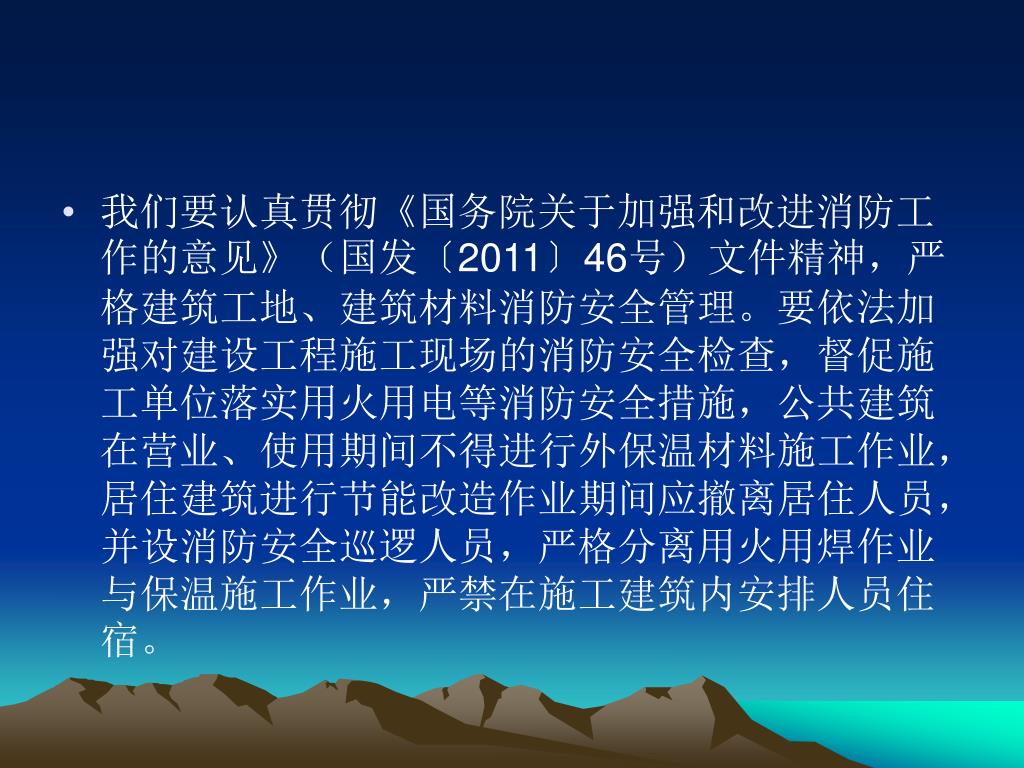 • 我们要认真贯彻《国务院关于加强和改进消防工作的意见》（国发〔2011〕46号）文件精神，严格建筑工地、建筑材料消防安全管理。要依法加强对建设工程施工现场的消防安全检查，督促施工单位落实用火用电等消防安全措施，公共建筑在营业、使用期间不得进行外保温材料施工作业，居住建筑进行节能改造作业期间应撤离居住人员，并设消防安全巡逻人员，严格分离用火用焊作业与保温施工作业，严禁在施工建筑内安排人员住宿。